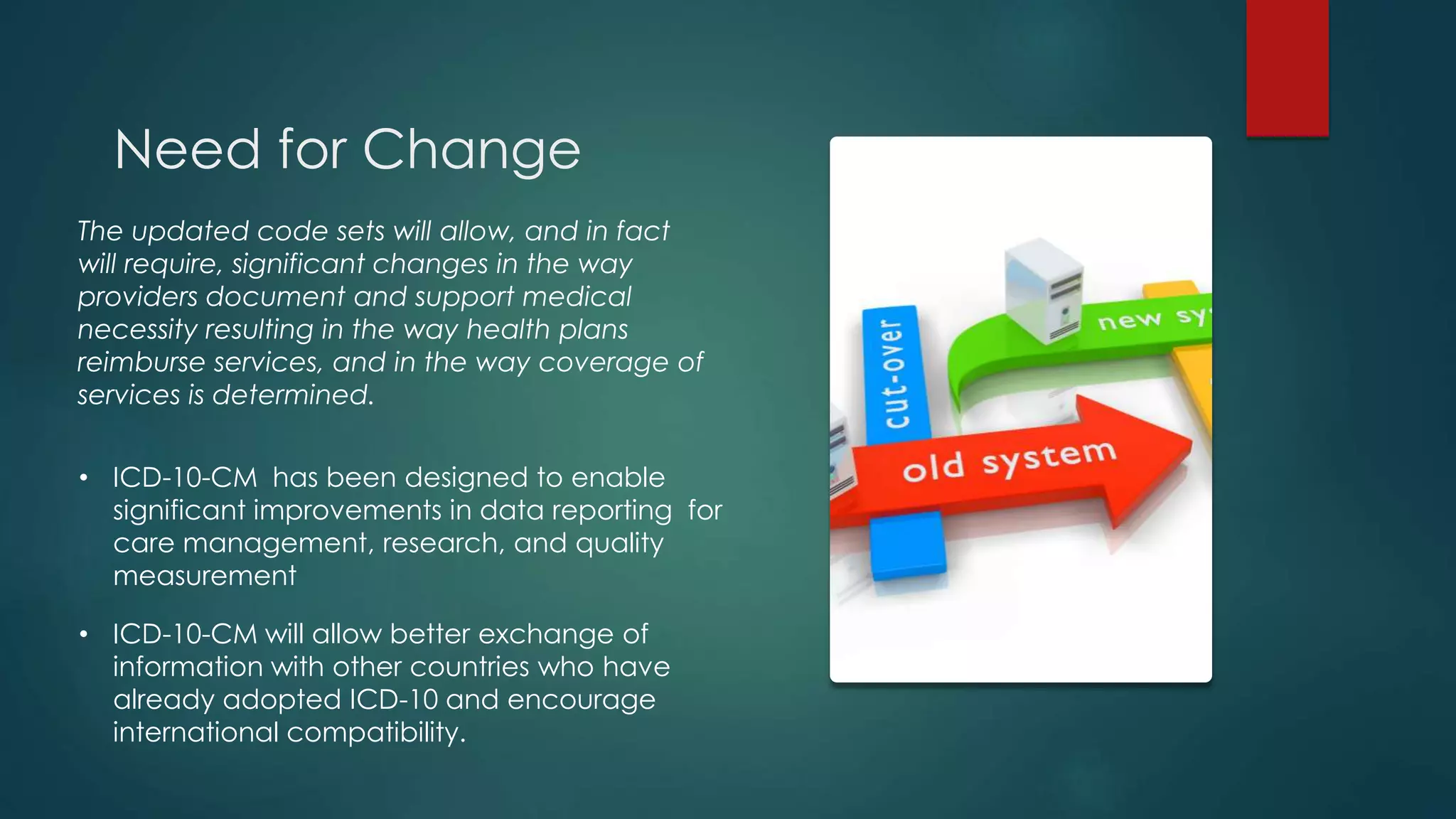 Need for Change

The updated code sets will allow, and in fact will require, significant changes in the way providers document and support medical necessity resulting in the way health plans reimburse services, and in the way coverage of services is determined.

• ICD-10-CM has been designed to enable significant improvements in data reporting for care management, research, and quality measurement

• ICD-10-CM will allow better exchange of information with other countries who have already adopted ICD-10 and encourage international compatibility.

cut-over

new sy

old system